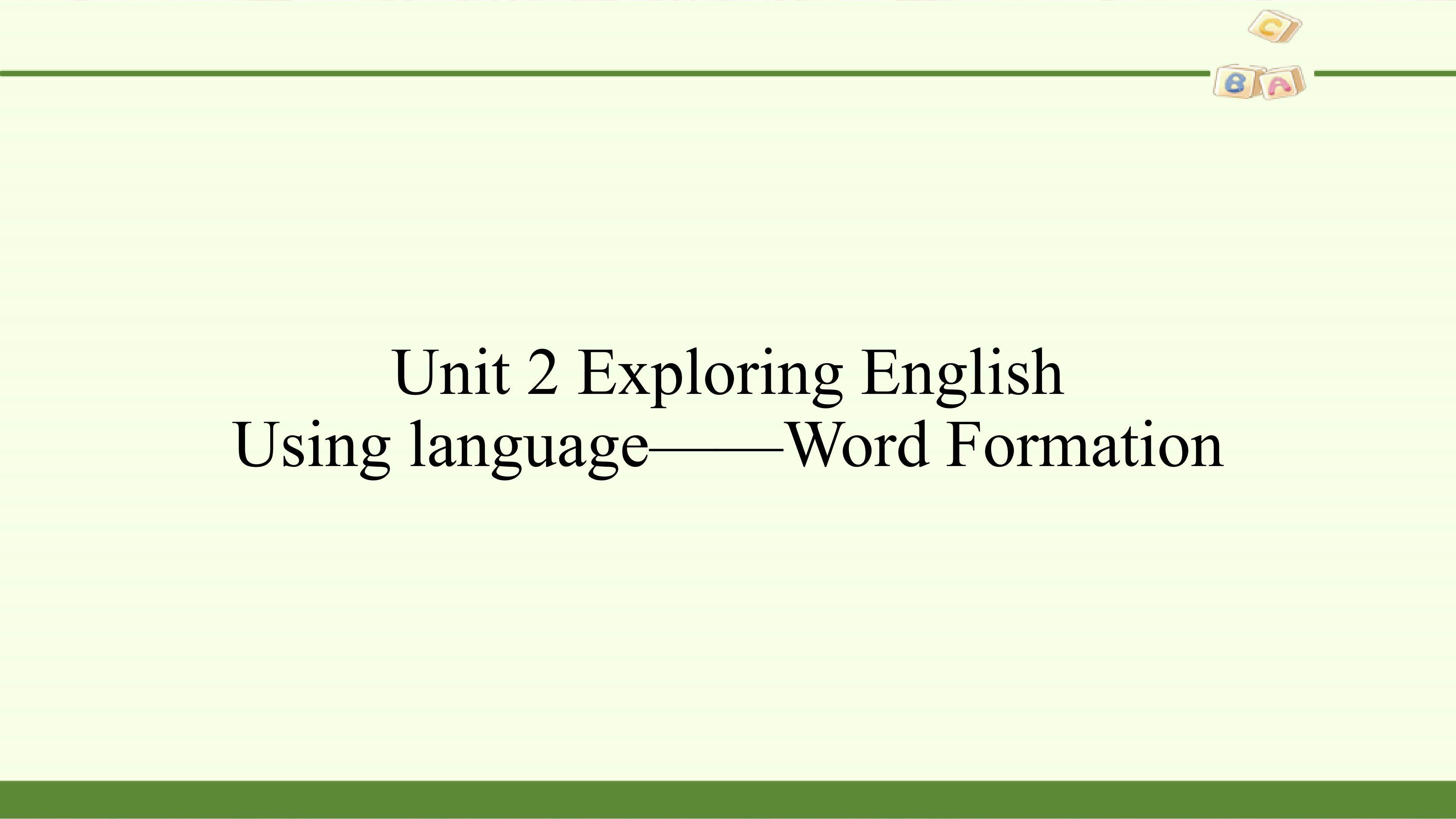 C
B A

Unit 2 Exploring English
Using language——Word Formation